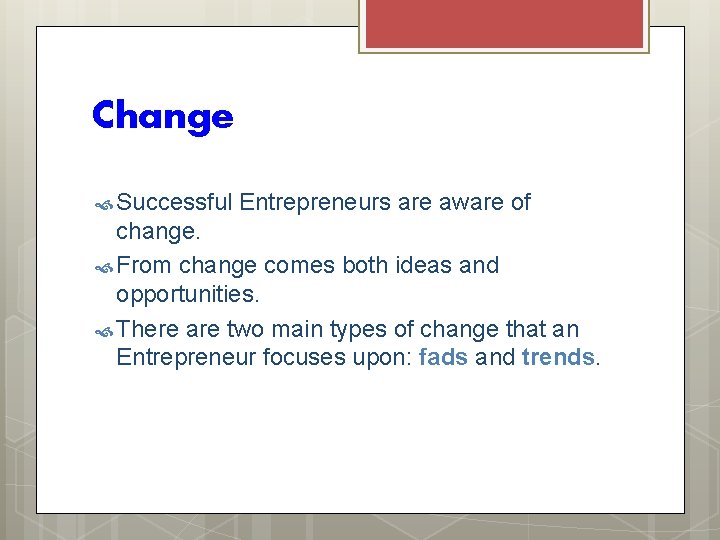 Change

Successful Entrepreneurs are aware of change.

From change comes both ideas and opportunities.

There are two main types of change that an Entrepreneur focuses upon: fads and trends.